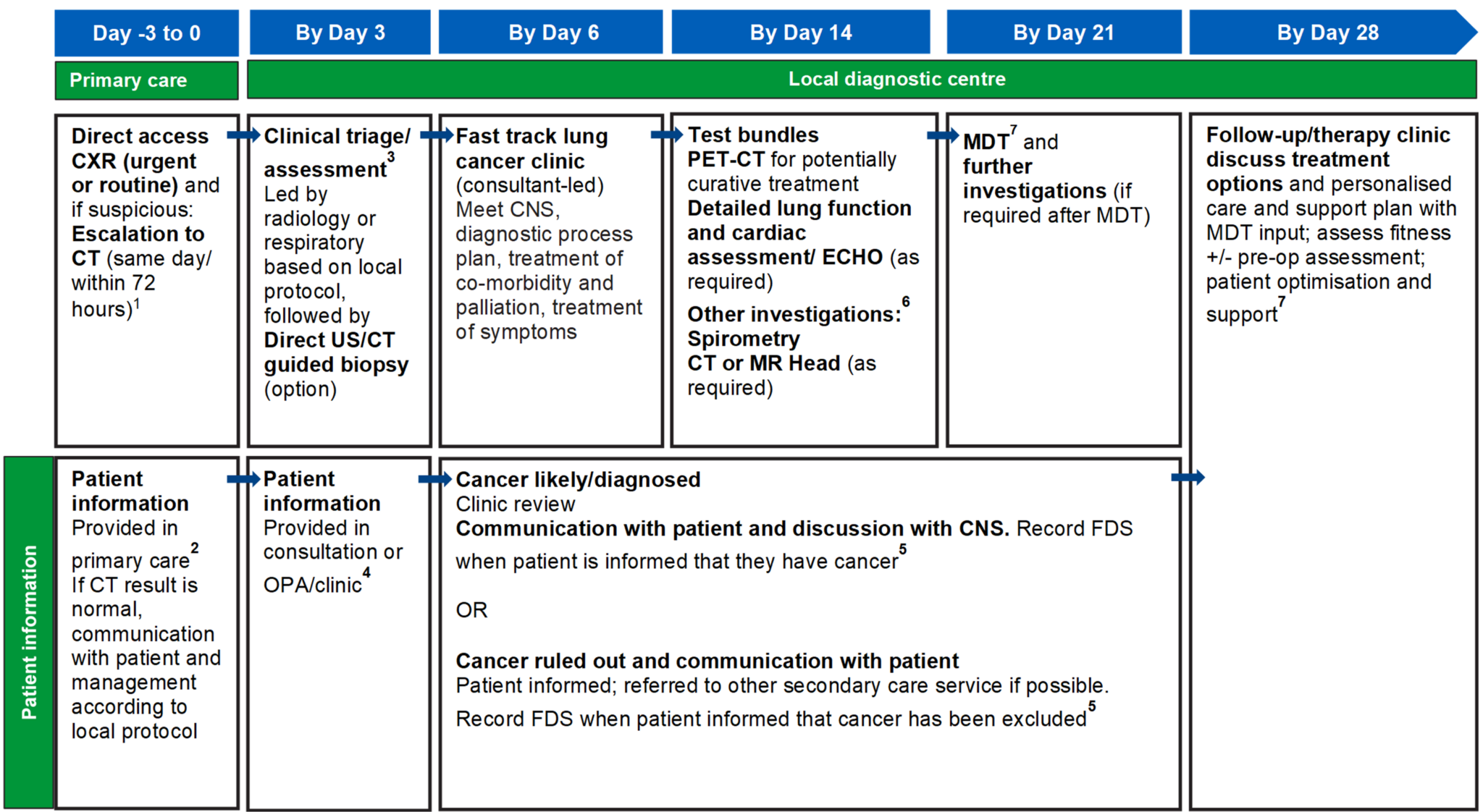 Day -3 to 0

By Day 3

By Day 6

By Day 14

By Day 21

By Day 28

Primary care

Local diagnostic centre

Direct access CXR (urgent or routine) and if suspicious: Escalation to CT (same day/ within 72 hours)$^1$

Clinical triage/ assessment$^3$ Led by radiology or respiratory based on local protocol, followed by Direct US/CT guided biopsy (option)

Fast track lung cancer clinic (consultant-led) Meet CNS, diagnostic process plan, treatment of co-morbidity and palliation, treatment of symptoms

Test bundles
PET-CT for potentially curative treatment
Detailed lung function and cardiac assessment/ ECHO (as required)
Other investigations:$^6$
Spirometry
CT or MR Head (as required)

MDT$^7$ and further investigations (if required after MDT)

Follow-up/therapy clinic discuss treatment options and personalised care and support plan with MDT input; assess fitness +/- pre-op assessment; patient optimisation and support$^7$

Patient information

Patient information
Provided in primary care$^2$
If CT result is normal, communication with patient and management according to local protocol

Patient information
Provided in consultation or OPA/clinic$^4$

Cancer likely/diagnosed
Clinic review
Communication with patient and discussion with CNS. Record FDS when patient is informed that they have cancer$^5$

OR

Cancer ruled out and communication with patient
Patient informed; referred to other secondary care service if possible. Record FDS when patient informed that cancer has been excluded$^5$